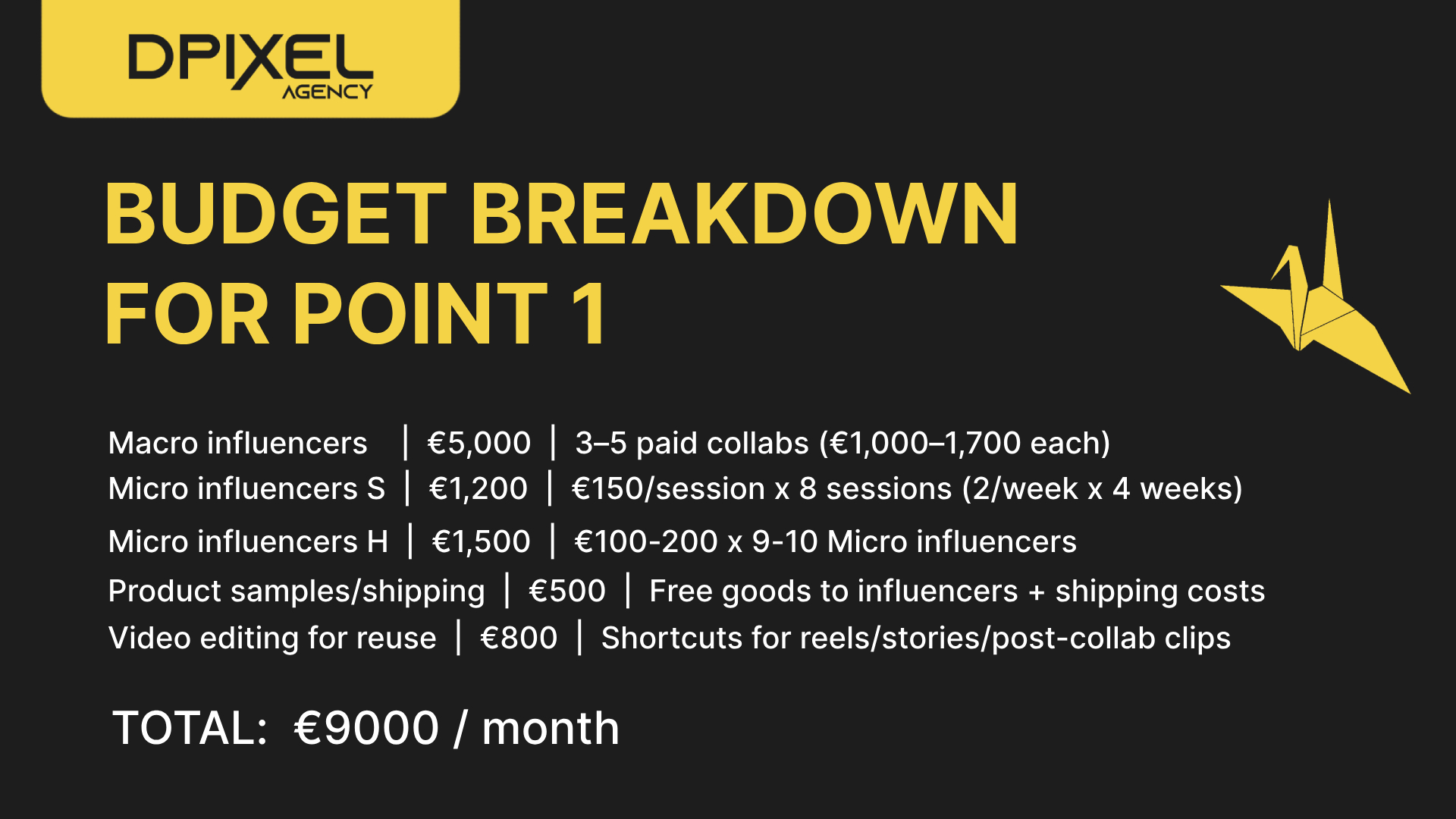 DPIXEL
AGENCY

BUDGET BREAKDOWN FOR POINT 1

Macro influencers | €5,000 | 3–5 paid collabs (€1,000–1,700 each)
Micro influencers S | €1,200 | €150/session x 8 sessions (2/week x 4 weeks)
Micro influencers H | €1,500 | €100-200 x 9-10 Micro influencers
Product samples/shipping | €500 | Free goods to influencers + shipping costs
Video editing for reuse | €800 | Shortcuts for reels/stories/post-collab clips

TOTAL: €9000 / month